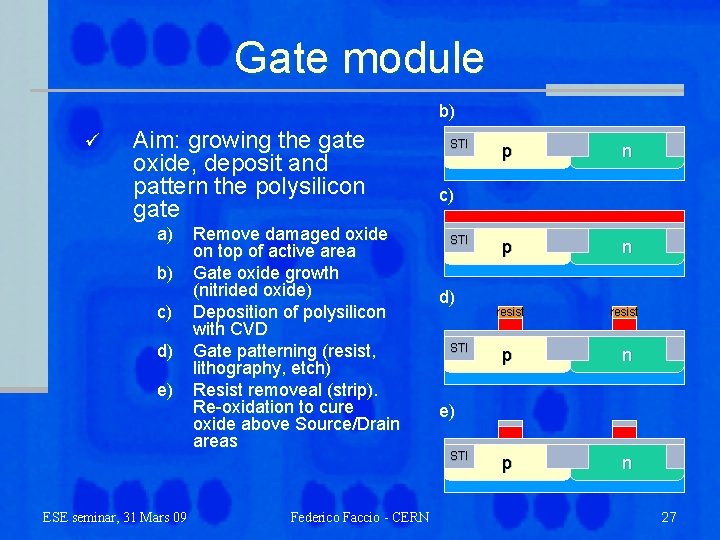 Gate module

✓ Aim: growing the gate oxide, deposit and pattern the polysilicon gate

a) Remove damaged oxide on top of active area
b) Gate oxide growth (nitrided oxide)
c) Deposition of polysilicon with CVD
d) Gate patterning (resist, lithography, etch)
e) Resist removeal (strip). Re-oxidation to cure oxide above Source/Drain areas

b)
STI p n

c)
STI p n

d)
resist resist
STI p n

e)
STI p n

ESE seminar, 31 Mars 09 Federico Faccio - CERN 27